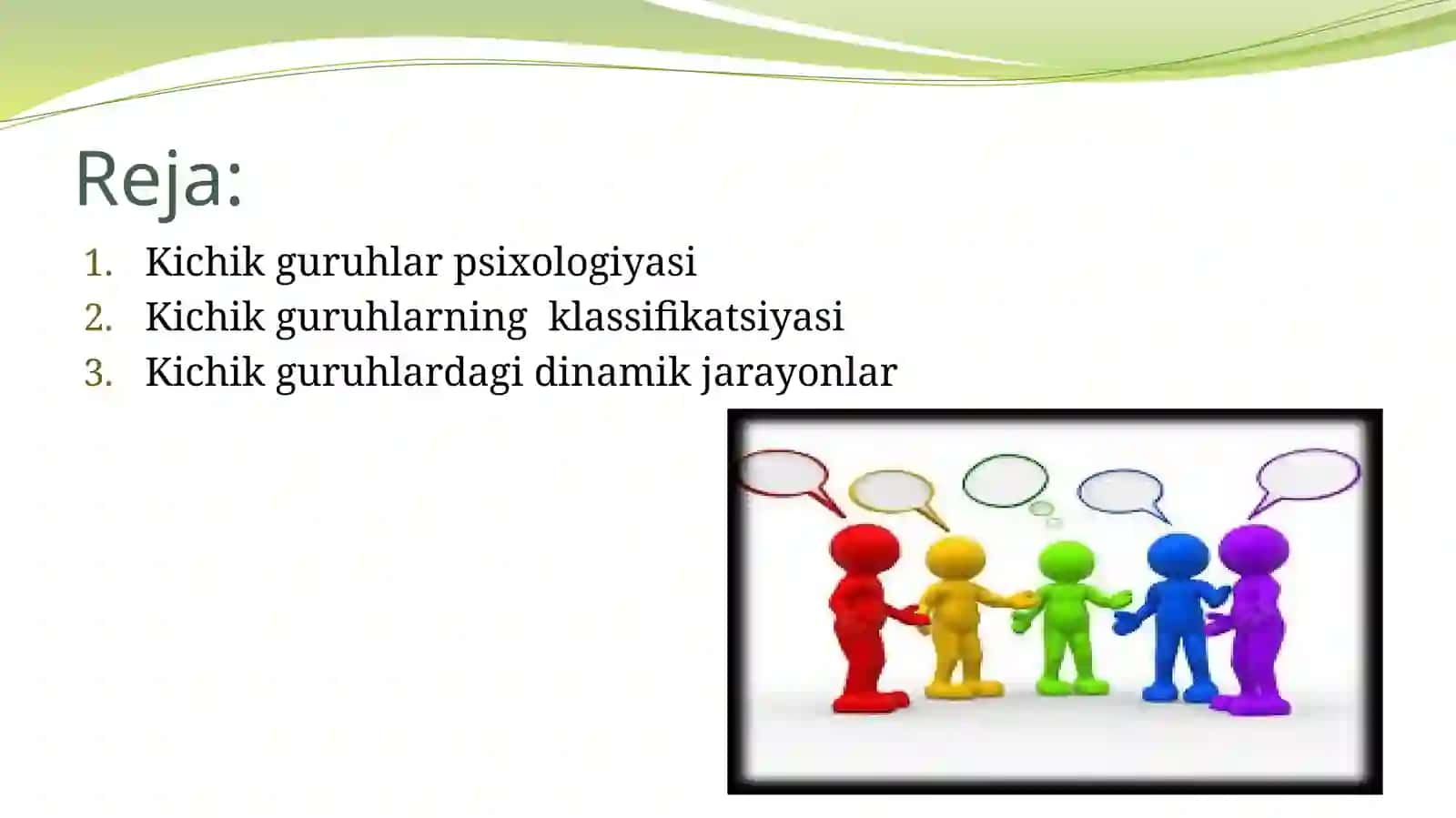 Reja:

1. Kichik guruhlar psixologiyasi
2. Kichik guruhlarning klassifikatsiyasi
3. Kichik guruhlardagi dinamik jarayonlar